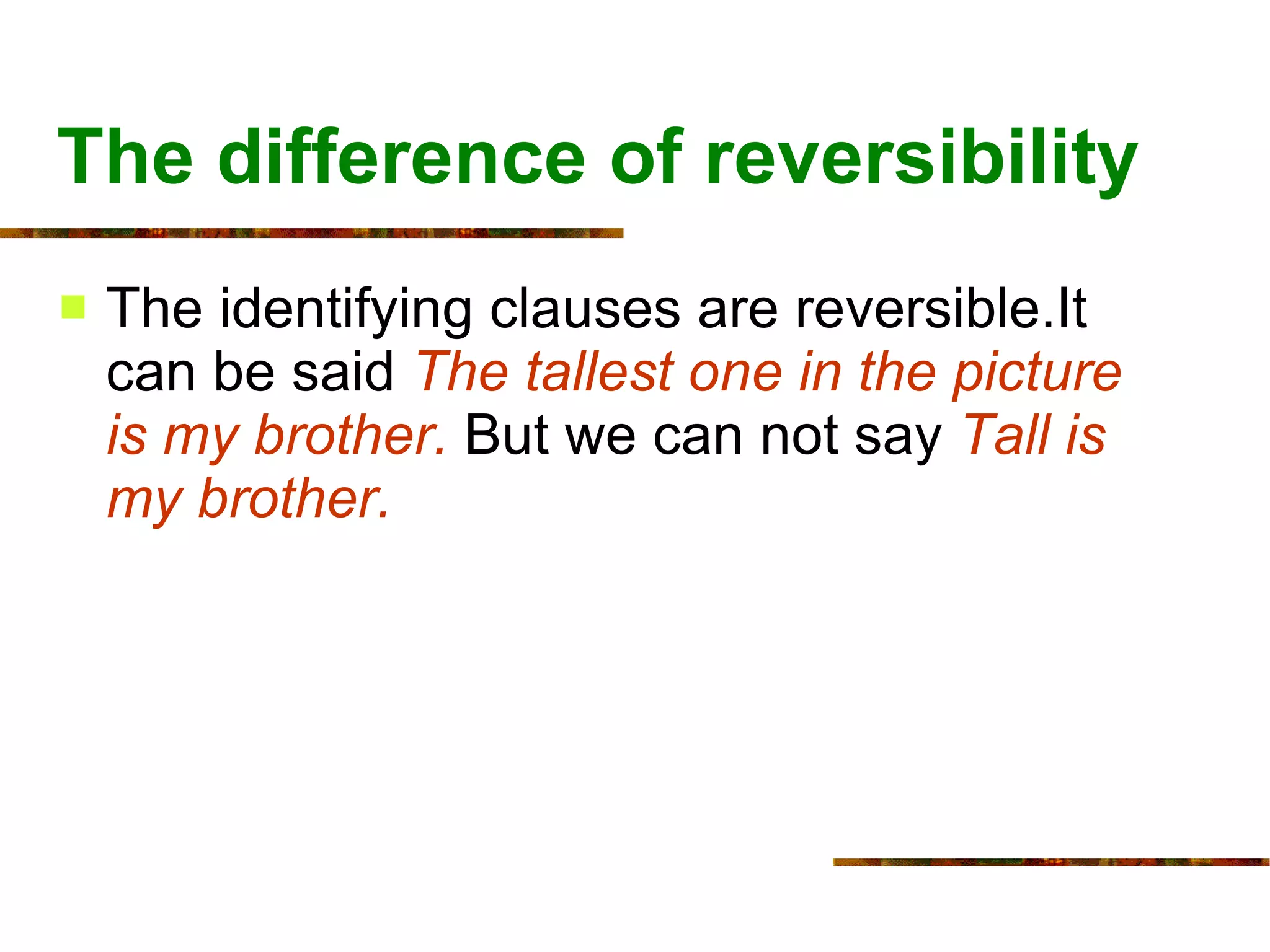 The difference of reversibility

The identifying clauses are reversible.It can be said The tallest one in the picture is my brother. But we can not say Tall is my brother.